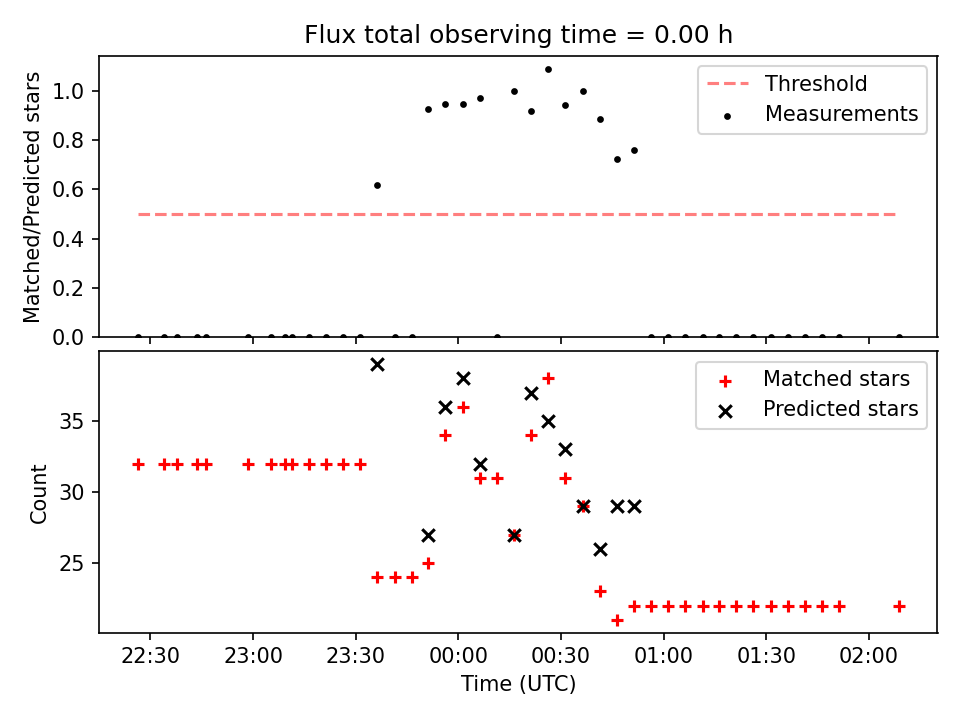 Flux total observing time = 0.00 h

Matched/Predicted stars

1.0
0.8
0.6
0.4
0.2
0.0

Threshold
Measurements

Count

35
30
25

Matched stars
Predicted stars

22:30
23:00
23:30
00:00
00:30
01:00
01:30
02:00

Time (UTC)